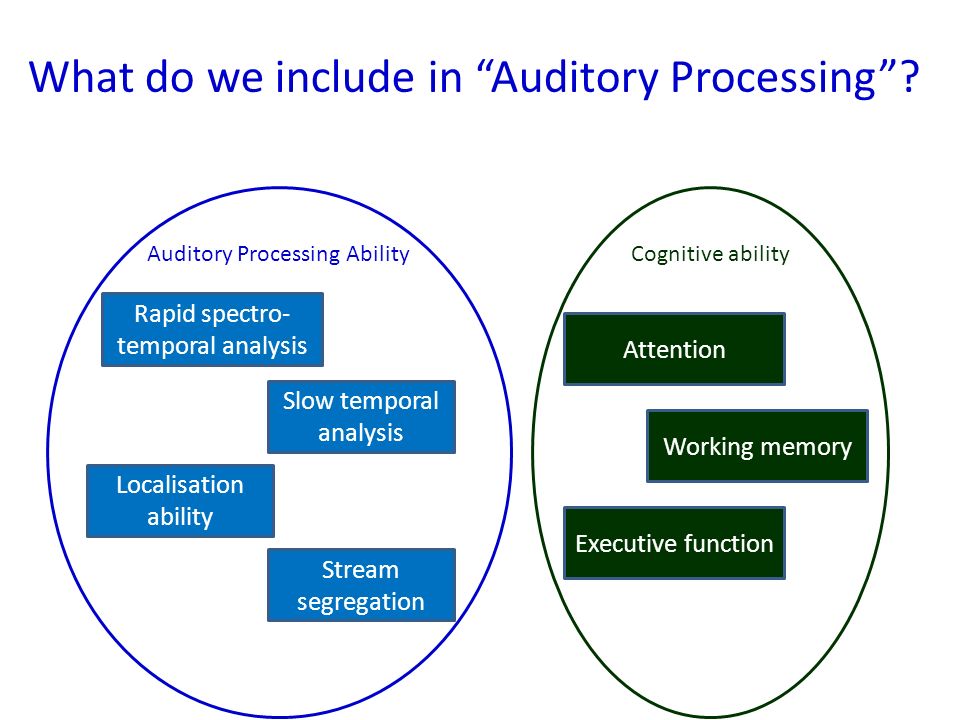 What do we include in “Auditory Processing”?

Auditory Processing Ability

Rapid spectro-temporal analysis

Slow temporal analysis

Localisation ability

Stream segregation

Cognitive ability

Attention

Working memory

Executive function